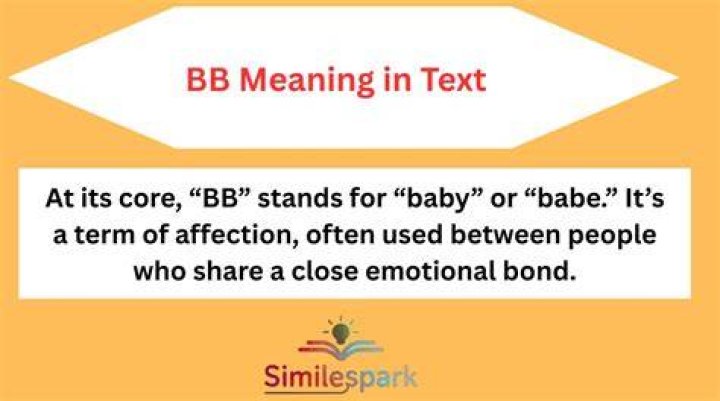 BB Meaning in Text

At its core, “BB” stands for “baby” or “babe.” It’s a term of affection, often used between people who share a close emotional bond.

Similespark